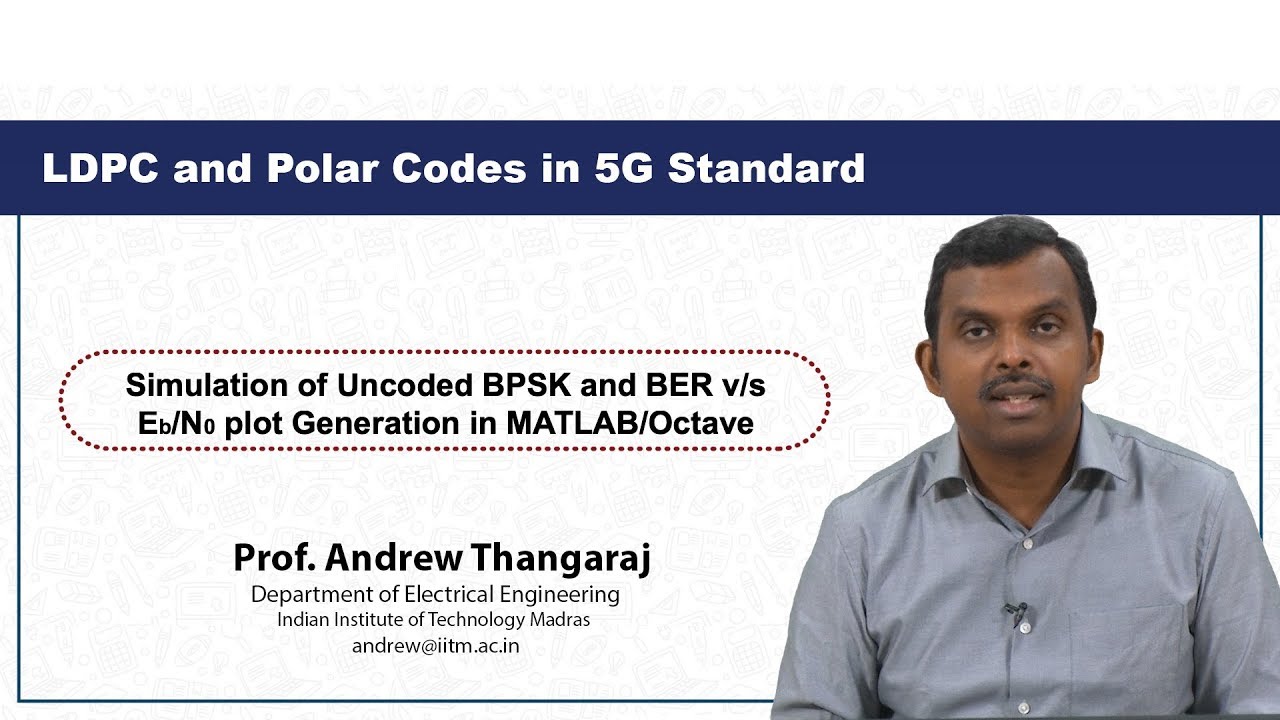 LDPC and Polar Codes in 5G Standard

Simulation of Uncoded BPSK and BER v/s $E_b/N_0$ plot Generation in MATLAB/Octave

Prof. Andrew Thangaraj
Department of Electrical Engineering
Indian Institute of Technology Madras
andrew@iitm.ac.in